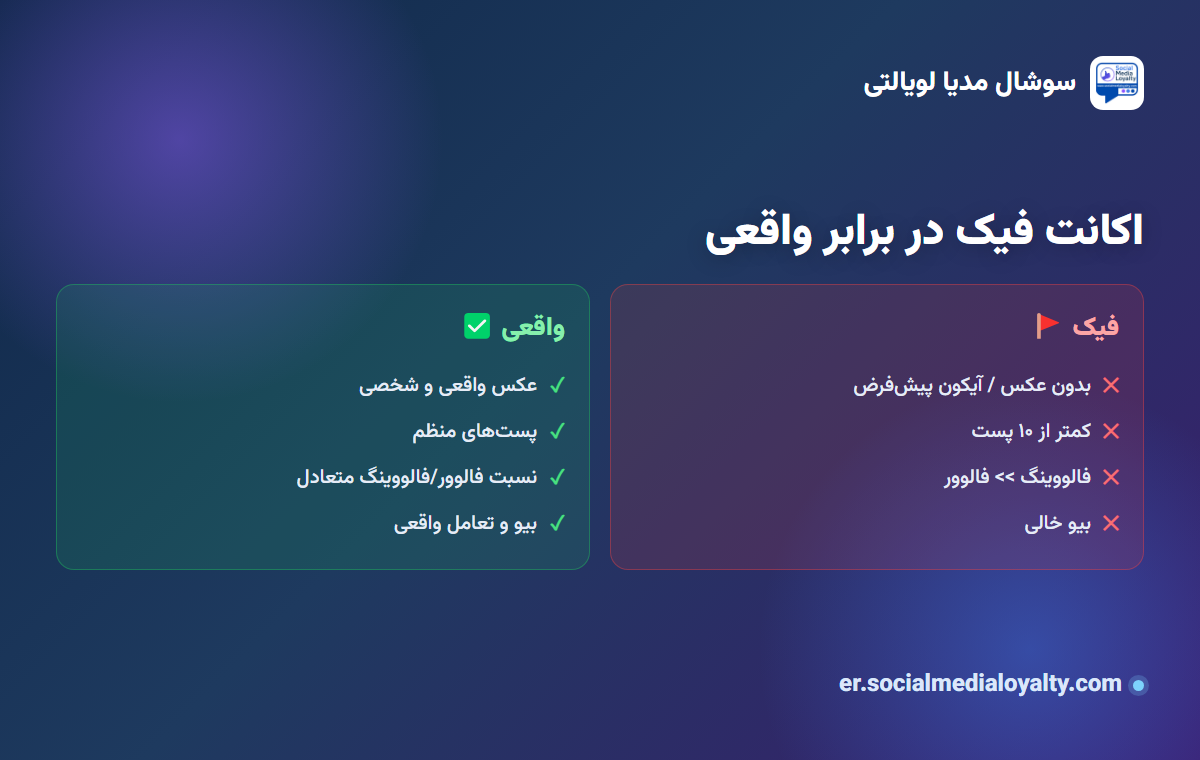 Social Media Loyalty

سوشال مدیا لویالتی

اکانت فیک در برابر واقعی

فیک

✕ بدون عکس / آیکون پیش‌فرض

✕ کمتر از ۱۰ پست

✕ فالووینگ >> فالوور

✕ بیو خالی

واقعی

✓ عکس واقعی و شخصی

✓ پست‌های منظم

✓ نسبت فالوور/فالووینگ متعادل

✓ بیو و تعامل واقعی

er.socialmedialoyalty.com